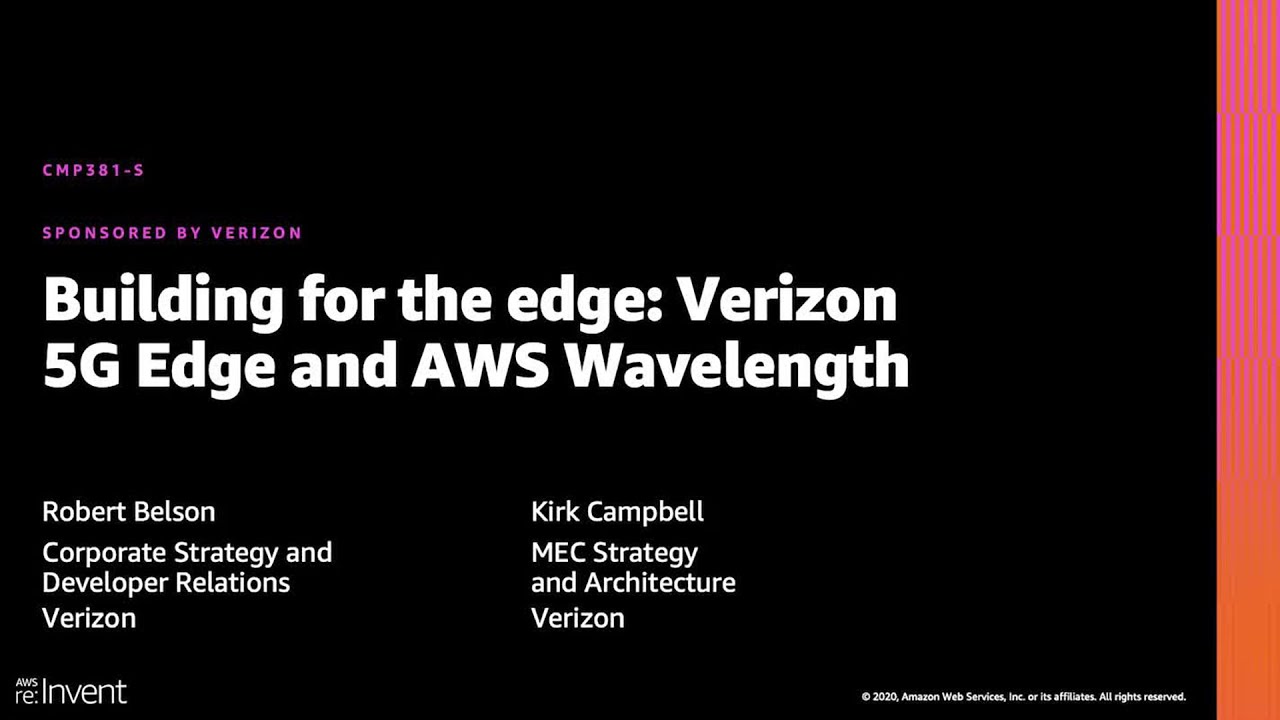 CMP381-S

SPONSORED BY VERIZON

Building for the edge: Verizon 5G Edge and AWS Wavelength

Robert Belson

Corporate Strategy and Developer Relations
Verizon

Kirk Campbell

MEC Strategy and Architecture
Verizon

AWS re:Invent

© 2020, Amazon Web Services, Inc. or its affiliates. All rights reserved.